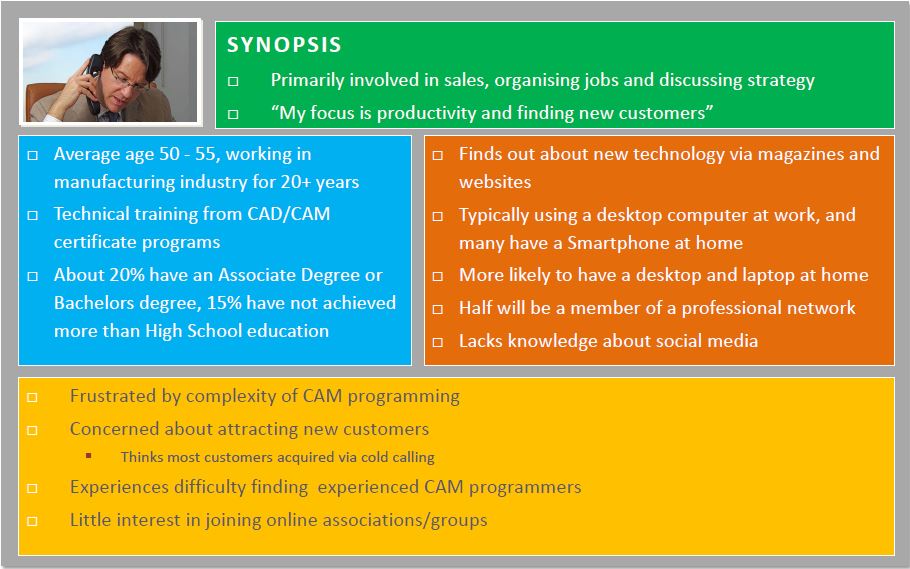 SYNOPSIS

□ Primarily involved in sales, organising jobs and discussing strategy

□ "My focus is productivity and finding new customers"

□ Average age 50 - 55, working in manufacturing industry for 20+ years

□ Technical training from CAD/CAM certificate programs

□ About 20% have an Associate Degree or Bachelors degree, 15% have not achieved more than High School education

□ Finds out about new technology via magazines and websites

□ Typically using a desktop computer at work, and many have a Smartphone at home

□ More likely to have a desktop and laptop at home

□ Half will be a member of a professional network

□ Lacks knowledge about social media

□ Frustrated by complexity of CAM programming

□ Concerned about attracting new customers

▪ Thinks most customers acquired via cold calling

□ Experiences difficulty finding experienced CAM programmers

□ Little interest in joining online associations/groups